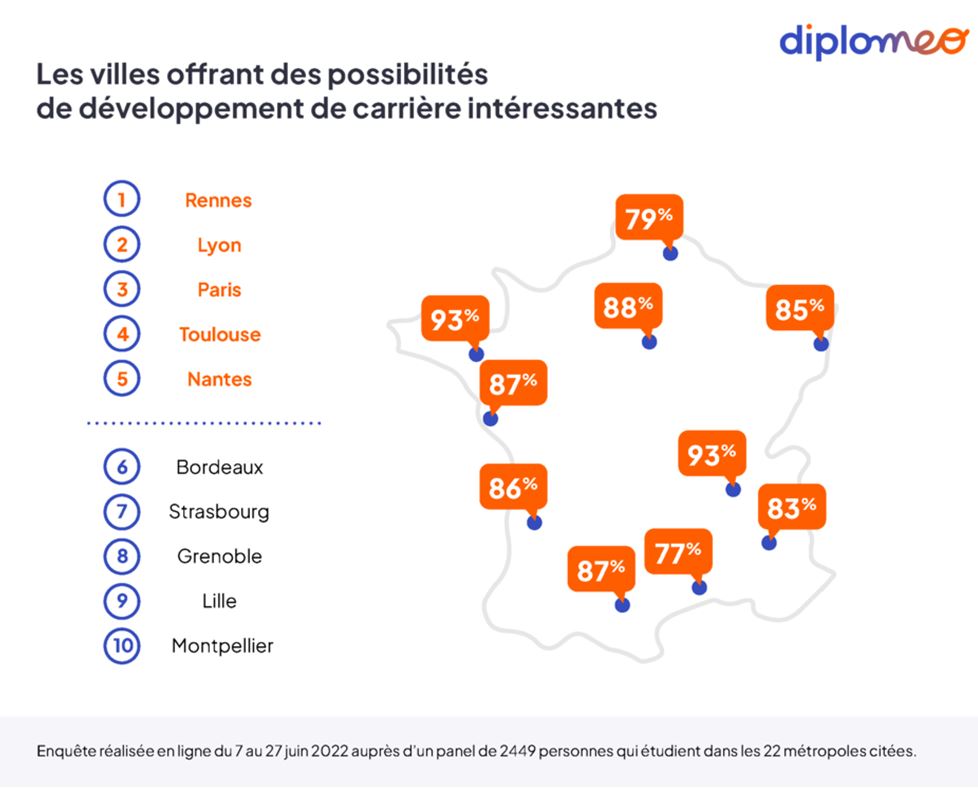 diplomeo

Les villes offrant des possibilités de développement de carrière intéressantes

1 Rennes
2 Lyon
3 Paris
4 Toulouse
5 Nantes

6 Bordeaux
7 Strasbourg
8 Grenoble
9 Lille
10 Montpellier

79%
93%
88%
85%
87%
93%
86%
83%
87%
77%

Enquête réalisée en ligne du 7 au 27 juin 2022 auprès d'un panel de 2449 personnes qui étudient dans les 22 métropoles citées.